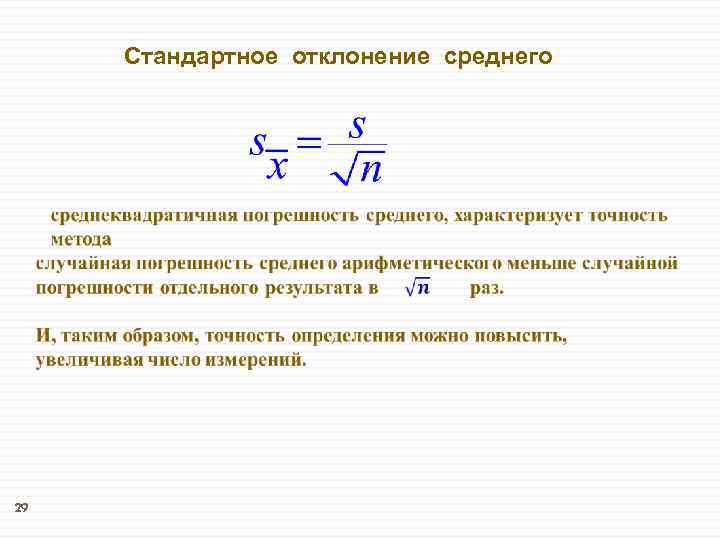 Стандартное отклонение среднего

$s_{\overline{x}} = \frac{s}{\sqrt{n}}$

среднеквадратичная погрешность среднего, характеризует точность метода

случайная погрешность среднего арифметического меньше случайной погрешности отдельного результата в $\sqrt{n}$ раз.

И, таким образом, точность определения можно повысить, увеличивая число измерений.

29